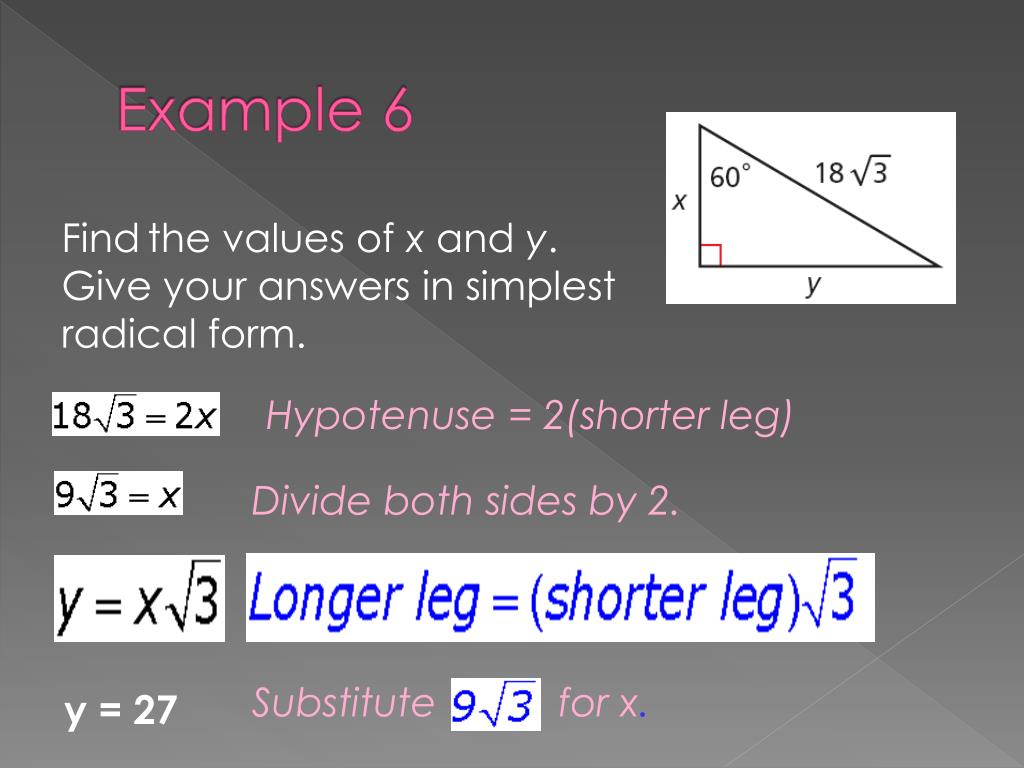 Example 6

Find the values of x and y. Give your answers in simplest radical form.

$60^\circ$ $18\sqrt{3}$ $x$ $y$

$18\sqrt{3} = 2x$ Hypotenuse = 2(shorter leg)

$9\sqrt{3} = x$ Divide both sides by 2.

$y = x\sqrt{3}$ Longer leg = (shorter leg)$\sqrt{3}$

y = 27 Substitute $9\sqrt{3}$ for x.